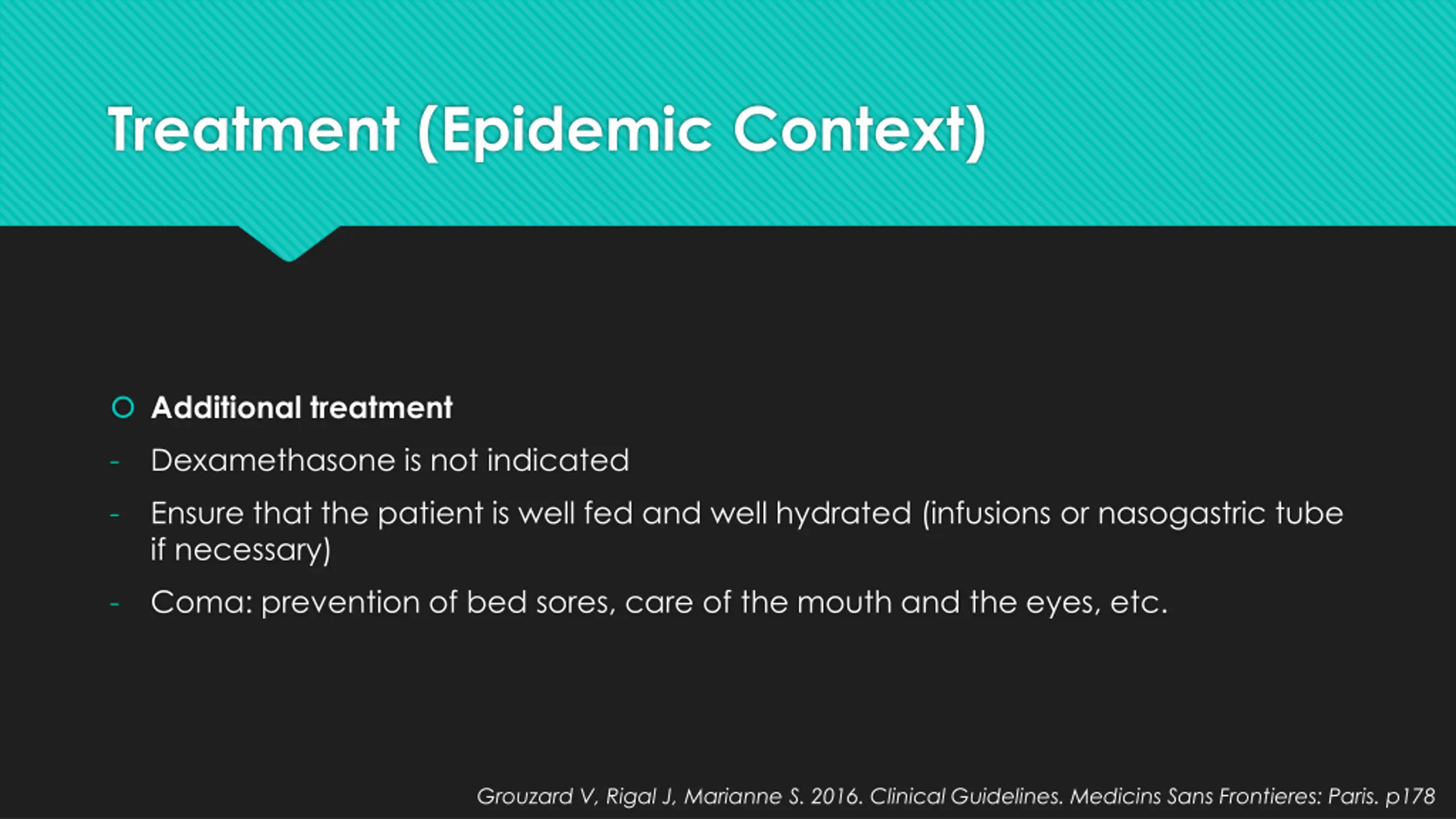 Treatment (Epidemic Context)

Additional treatment

- Dexamethasone is not indicated
- Ensure that the patient is well fed and well hydrated (infusions or nasogastric tube if necessary)
- Coma: prevention of bed sores, care of the mouth and the eyes, etc.

Grouzard V, Rigal J, Marianne S. 2016. Clinical Guidelines. Medicins Sans Frontieres: Paris. p178